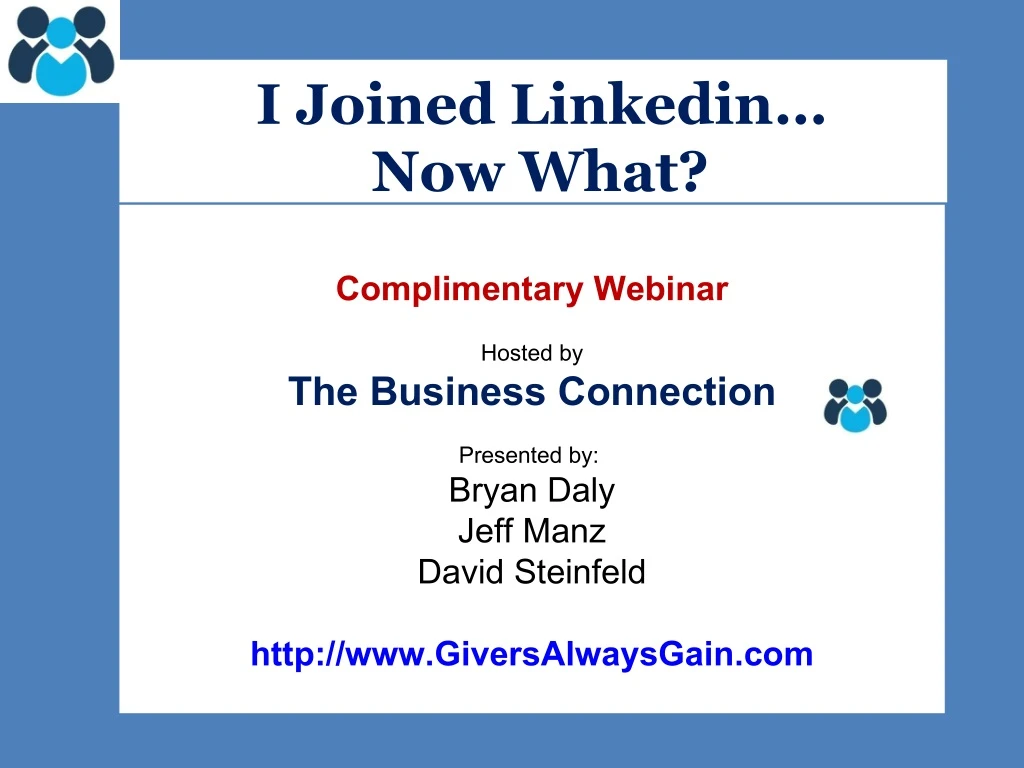 I Joined Linkedin…
Now What?

Complimentary Webinar

Hosted by
The Business Connection

Presented by:
Bryan Daly
Jeff Manz
David Steinfeld

http://www.GiversAlwaysGain.com